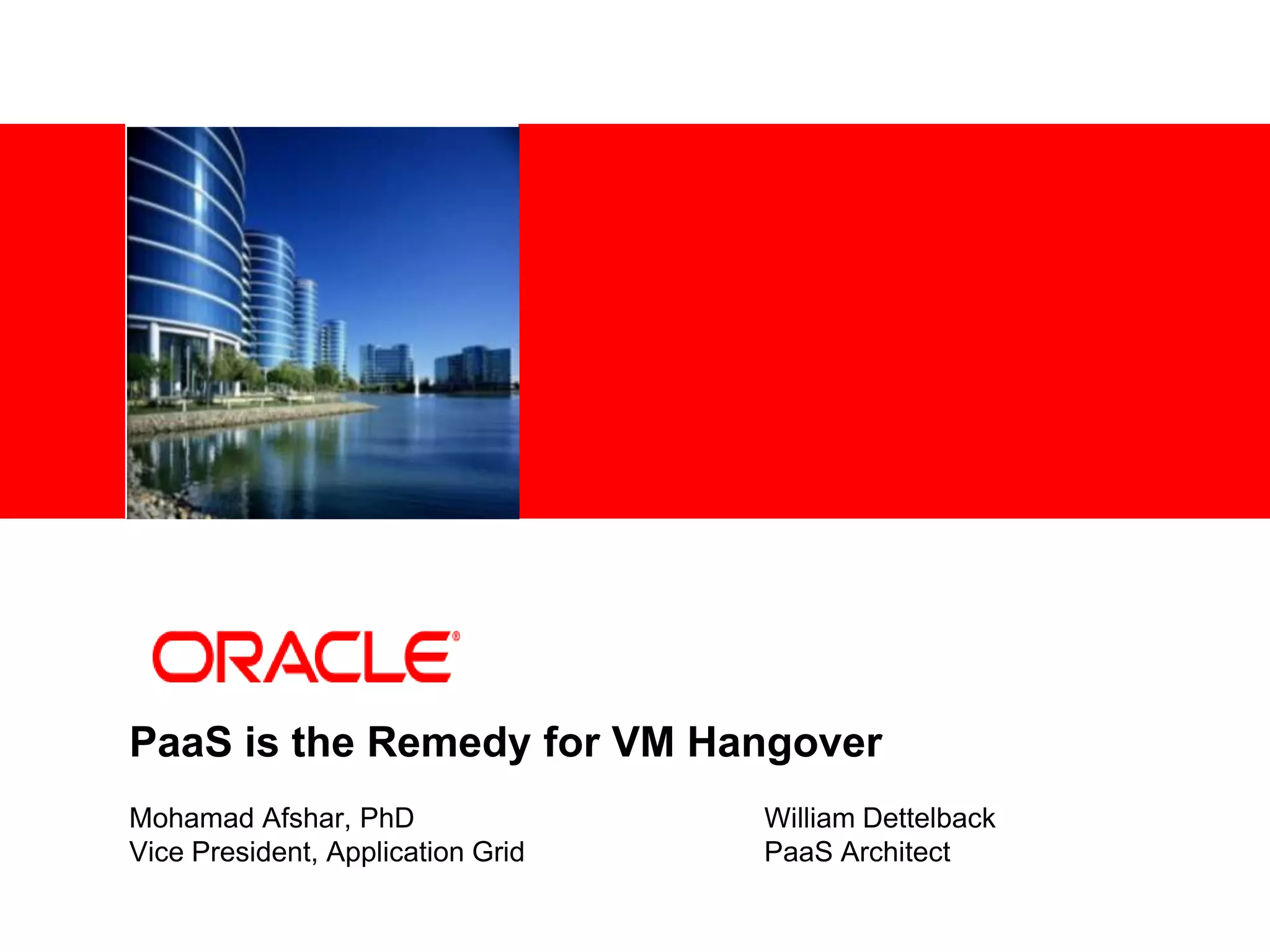 ORACLE®

PaaS is the Remedy for VM Hangover

Mohamad Afshar, PhD
Vice President, Application Grid

William Dettelback
PaaS Architect